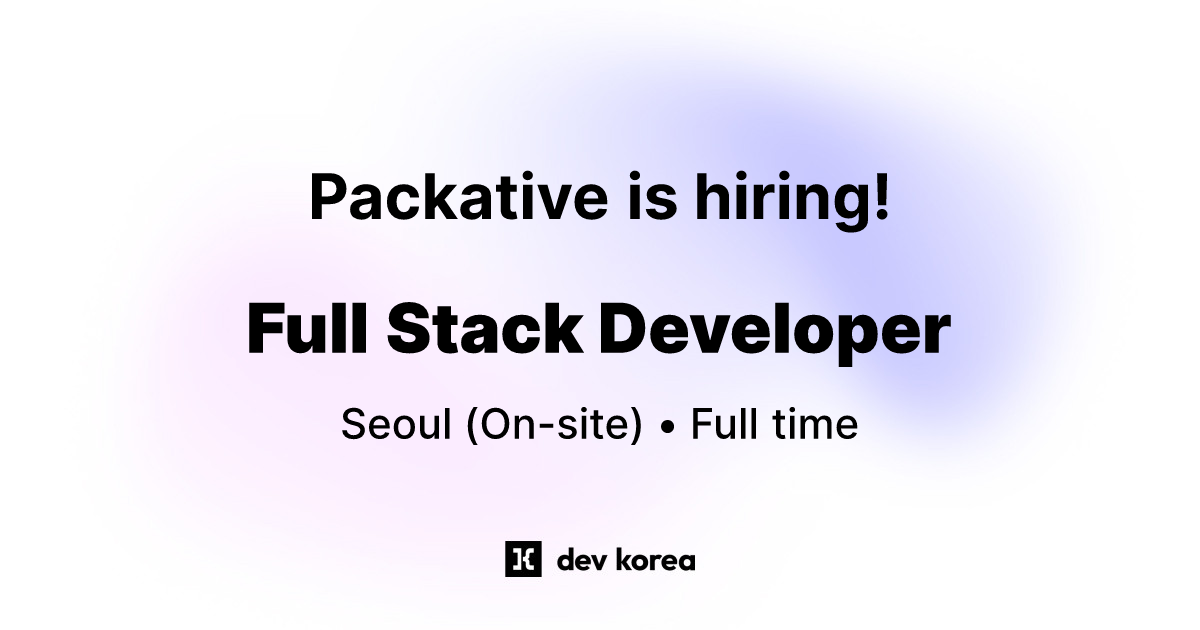 Packative is hiring!

Full Stack Developer

Seoul (On-site) • Full time

dev korea